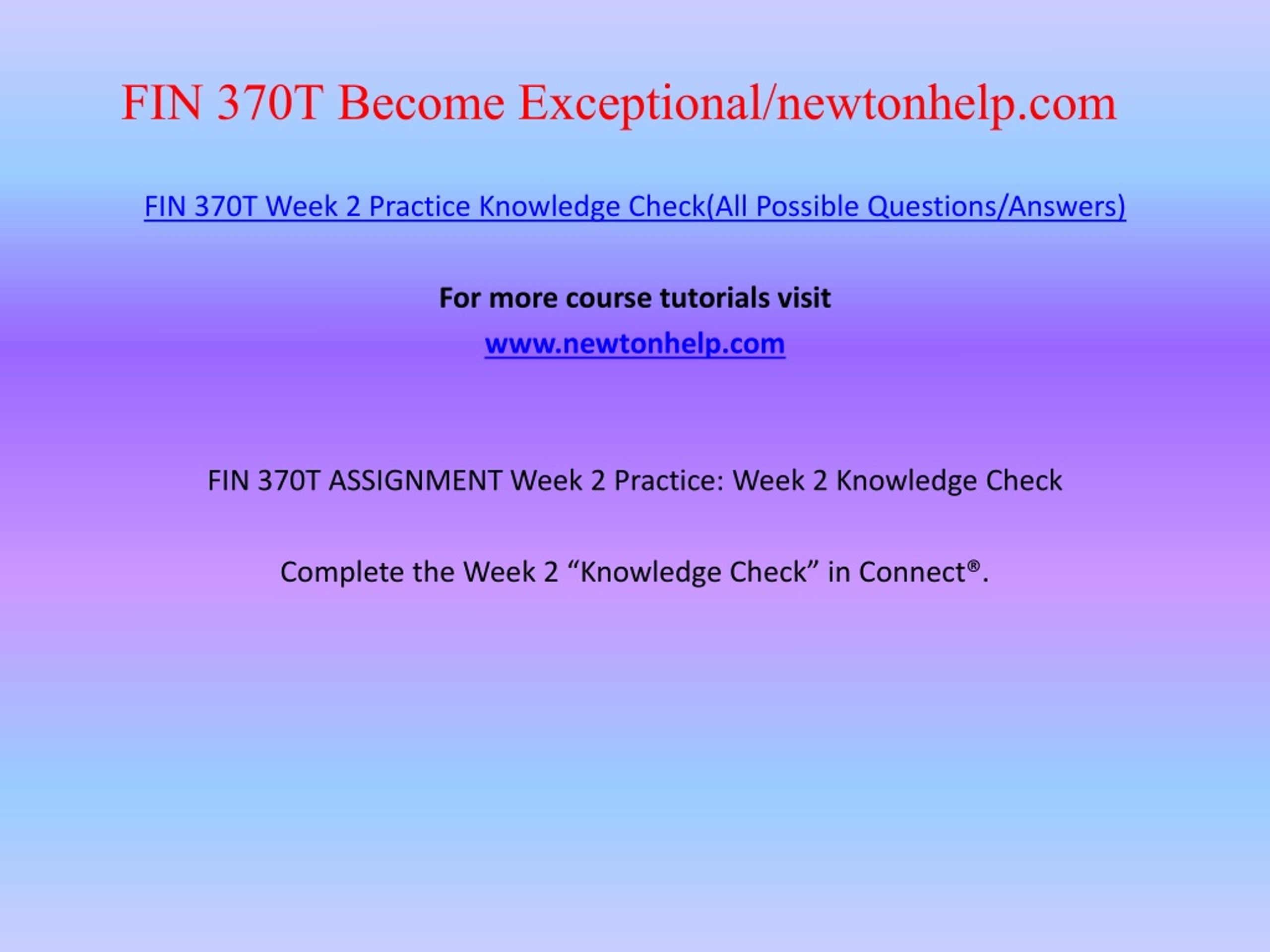 FIN 370T Become Exceptional/newtonhelp.com

FIN 370T Week 2 Practice Knowledge Check(All Possible Questions/Answers)

For more course tutorials visit

www.newtonhelp.com

FIN 370T ASSIGNMENT Week 2 Practice: Week 2 Knowledge Check

Complete the Week 2 “Knowledge Check” in Connect®.